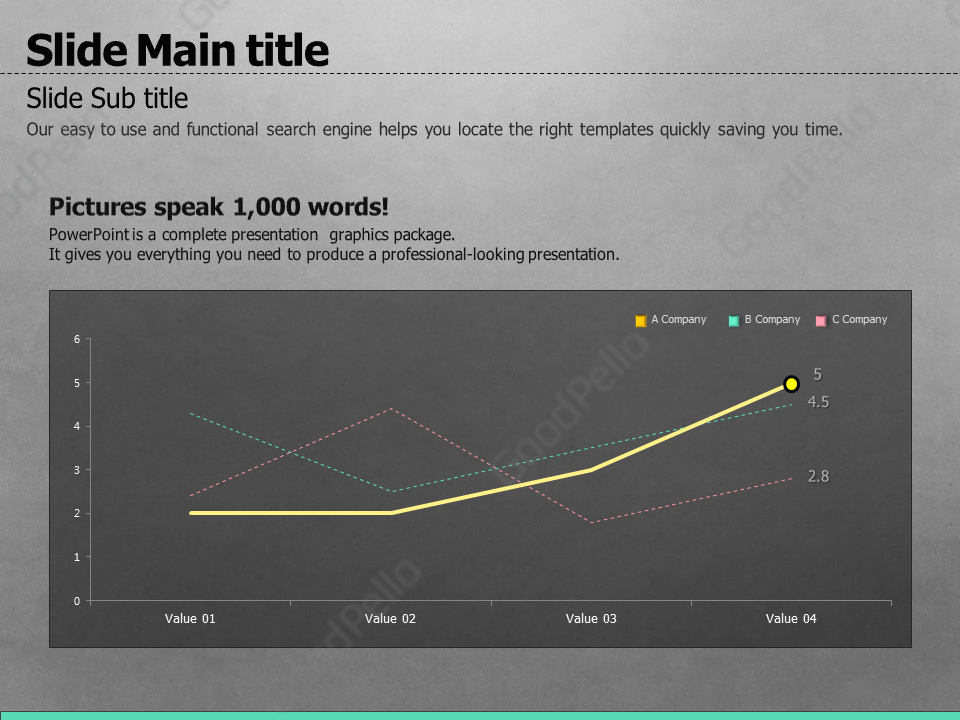 Slide Main title

Slide Sub title

Our easy to use and functional search engine helps you locate the right templates quickly saving you time.

Pictures speak 1,000 words!

PowerPoint is a complete presentation graphics package.
It gives you everything you need to produce a professional-looking presentation.

A Company B Company C Company

6
5
4
3
2
1
0

5
4.5
2.8

Value 01 Value 02 Value 03 Value 04

GoodPello